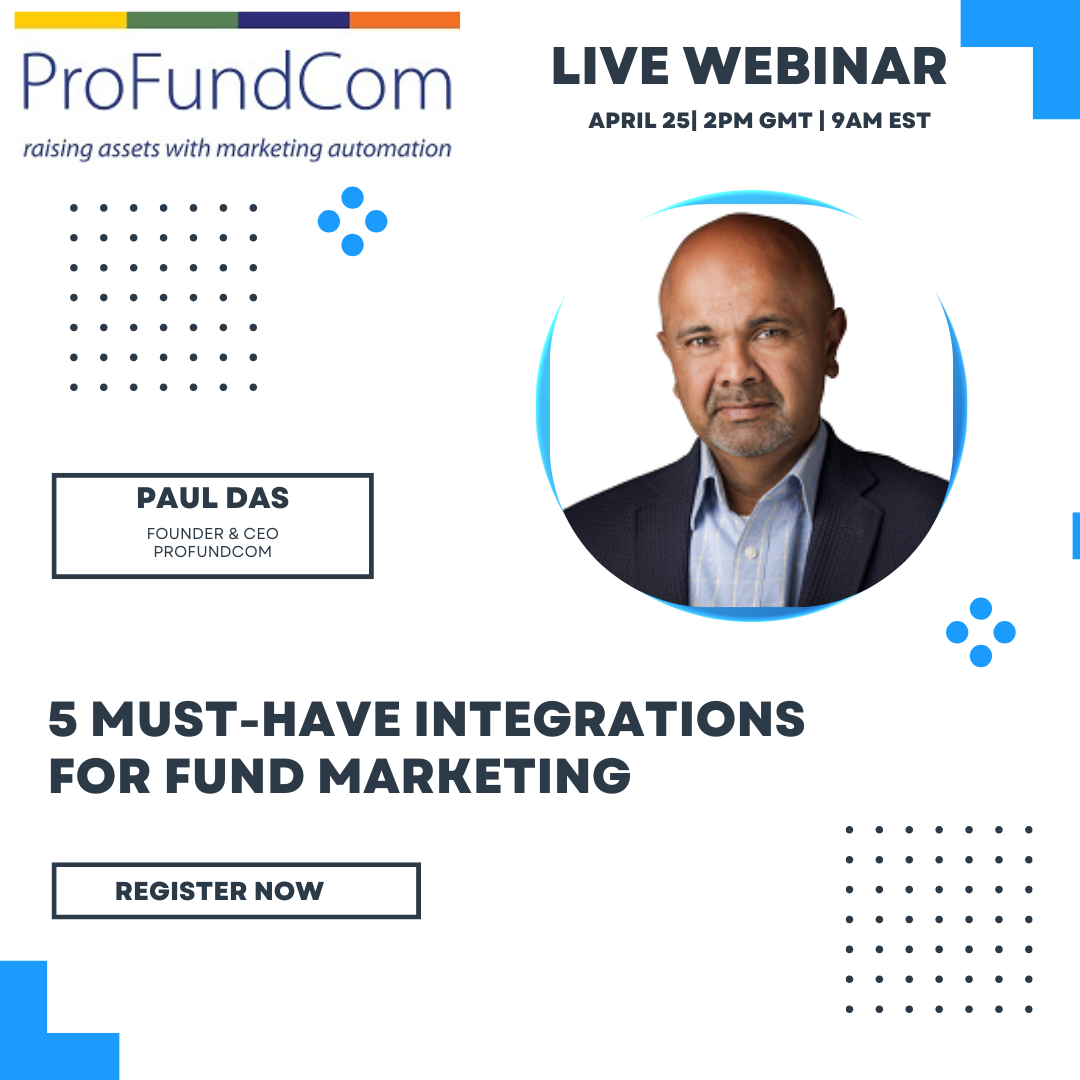 ProFundCom
raising assets with marketing automation

LIVE WEBINAR
APRIL 25| 2PM GMT | 9AM EST

PAUL DAS
FOUNDER & CEO
PROFUNDCOM

5 MUST-HAVE INTEGRATIONS FOR FUND MARKETING

REGISTER NOW